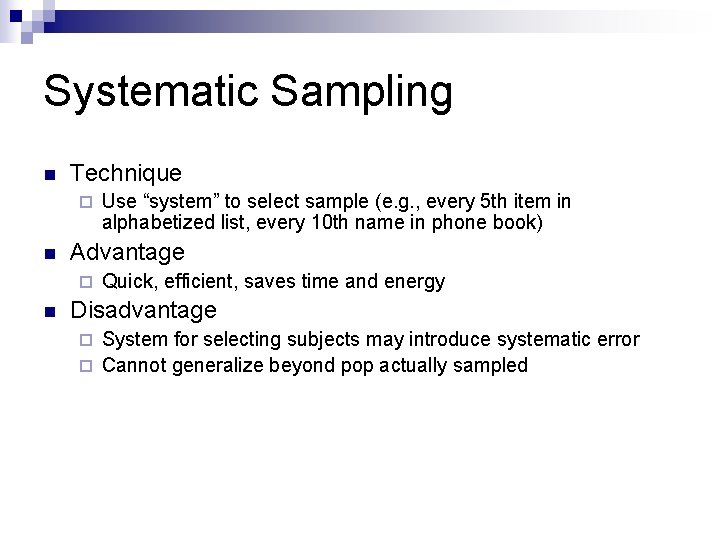 Systematic Sampling

Technique

Use “system” to select sample (e.g., every 5th item in alphabetized list, every 10th name in phone book)

Advantage

Quick, efficient, saves time and energy

Disadvantage

System for selecting subjects may introduce systematic error

Cannot generalize beyond pop actually sampled